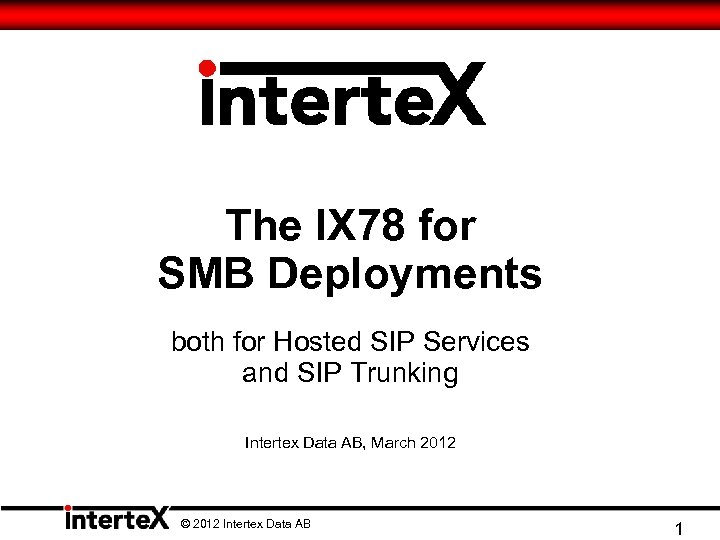 interteX

The IX78 for SMB Deployments

both for Hosted SIP Services and SIP Trunking

Intertex Data AB, March 2012

interteX © 2012 Intertex Data AB

1